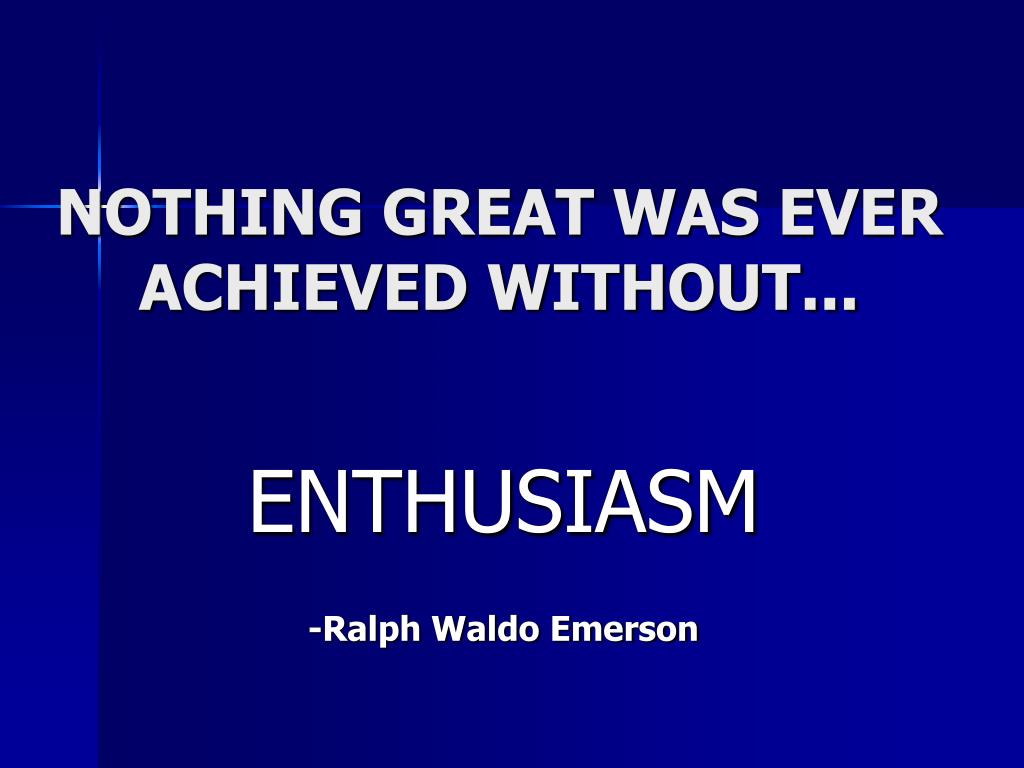 NOTHING GREAT WAS EVER ACHIEVED WITHOUT...

ENTHUSIASM

-Ralph Waldo Emerson